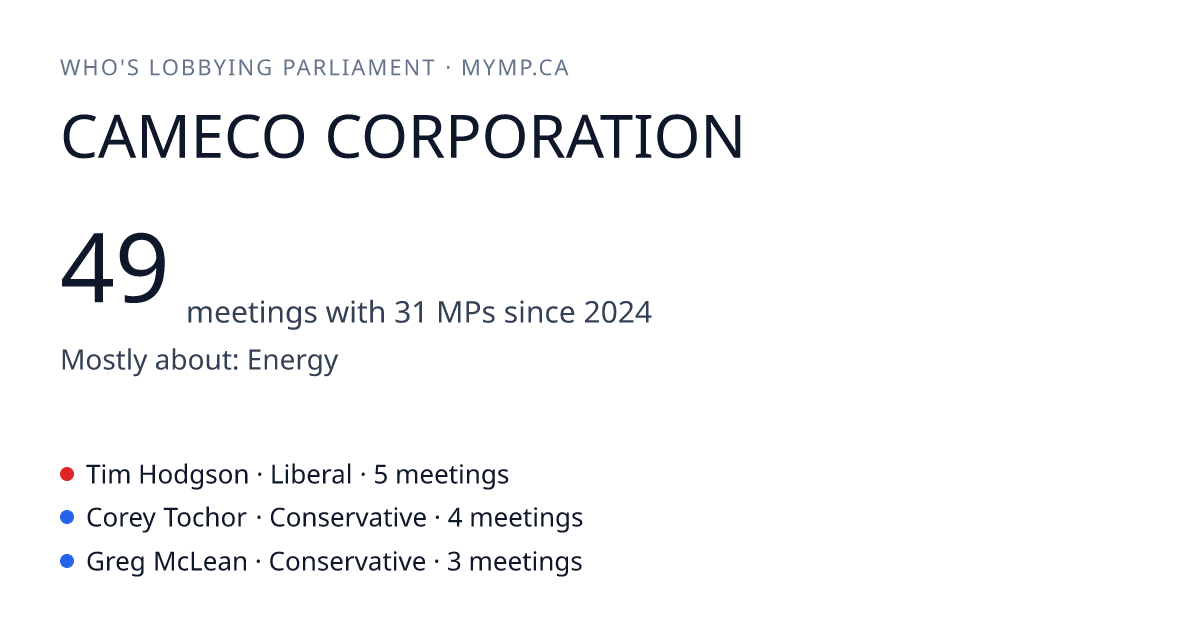 WHO'S LOBBYING PARLIAMENT · MYMP.CA

CAMECO CORPORATION

49 meetings with 31 MPs since 2024

Mostly about: Energy

Tim Hodgson · Liberal · 5 meetings

Corey Tochor · Conservative · 4 meetings

Greg McLean · Conservative · 3 meetings